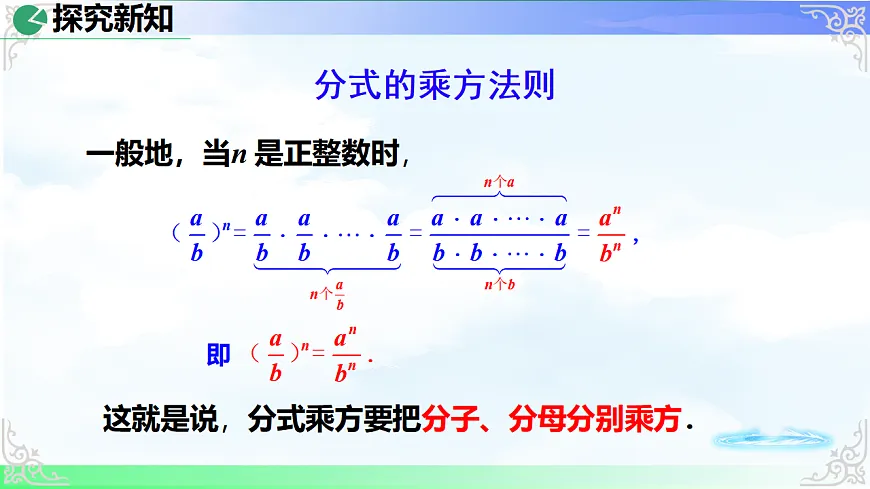 探究新知

分式的乘方法则

一般地，当$n$ 是正整数时，

$(\frac{a}{b})^n = \underbrace{\frac{a}{b} \cdot \frac{a}{b} \cdot \cdots \cdot \frac{a}{b}}_{n个\frac{a}{b}} = \frac{\overbrace{a \cdot a \cdot \cdots \cdot a}^{n个a}}{\underbrace{b \cdot b \cdot \cdots \cdot b}_{n个b}} = \frac{a^n}{b^n}$，

即 $(\frac{a}{b})^n = \frac{a^n}{b^n}$.

这就是说，分式乘方要把分子、分母分别乘方.